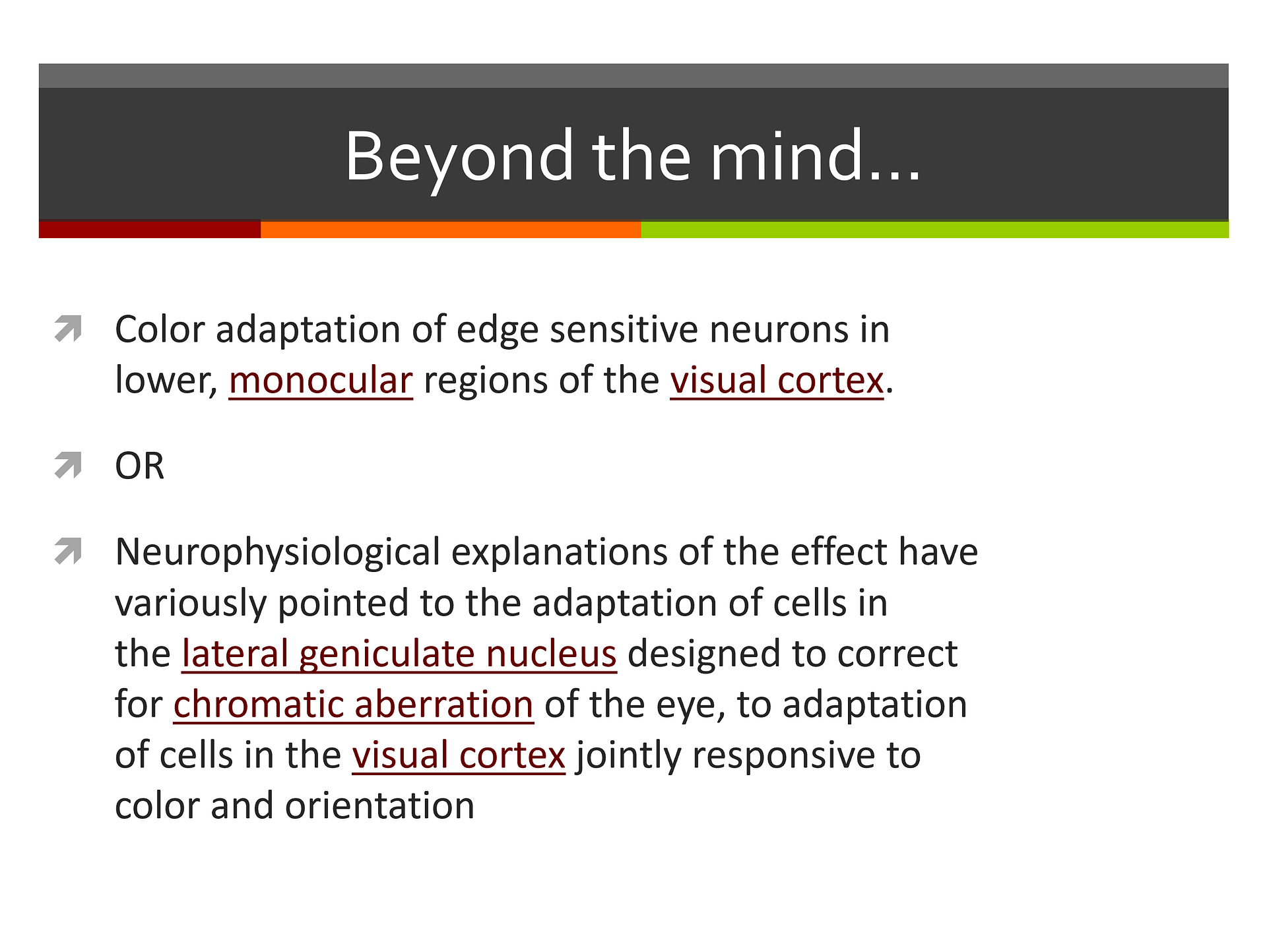 Beyond the mind…

Color adaptation of edge sensitive neurons in lower, monocular regions of the visual cortex.

OR

Neurophysiological explanations of the effect have variously pointed to the adaptation of cells in the lateral geniculate nucleus designed to correct for chromatic aberration of the eye, to adaptation of cells in the visual cortex jointly responsive to color and orientation